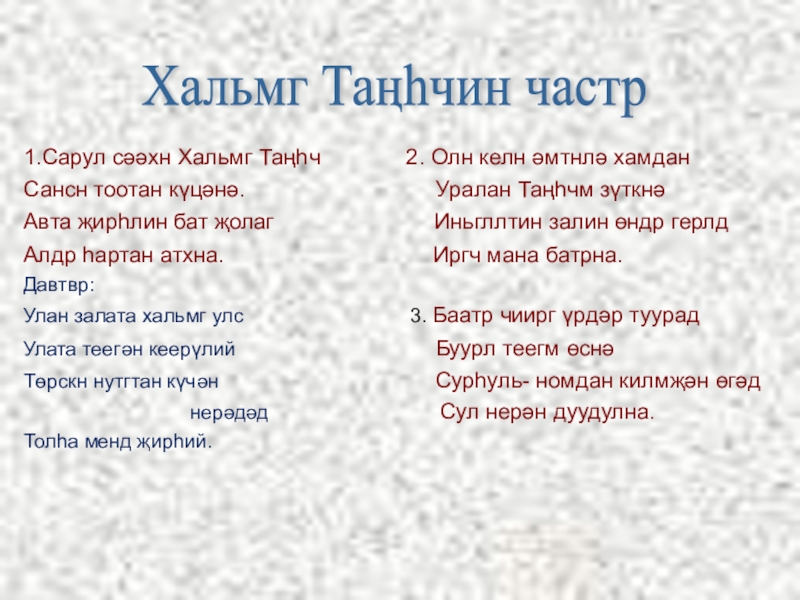 Хальмг Таңһчин частр

1.Сарул сәәхн Хальмг Таңһч
Сансн тоотан күцәнә.
Авта җирһлин бат җолаг
Алдр һартан атхна.
Давтвр:
Улан залата хальмг улс
Улата теегән кеерүлий
Төрскн нутгтан күчән
нерәдәд
Толһа менд җирһий.

2. Олн келн әмтнлә хамдан
Уралан Таңһчм зүткнә
Иньгллтин залин өндр герлд
Иргч мана батрна.

3. Баатр чиирг үрдәр туурад
Буурл теегм өснә
Сурһуль- номдан килмҗән өгәд
Сул нерән дуудулна.